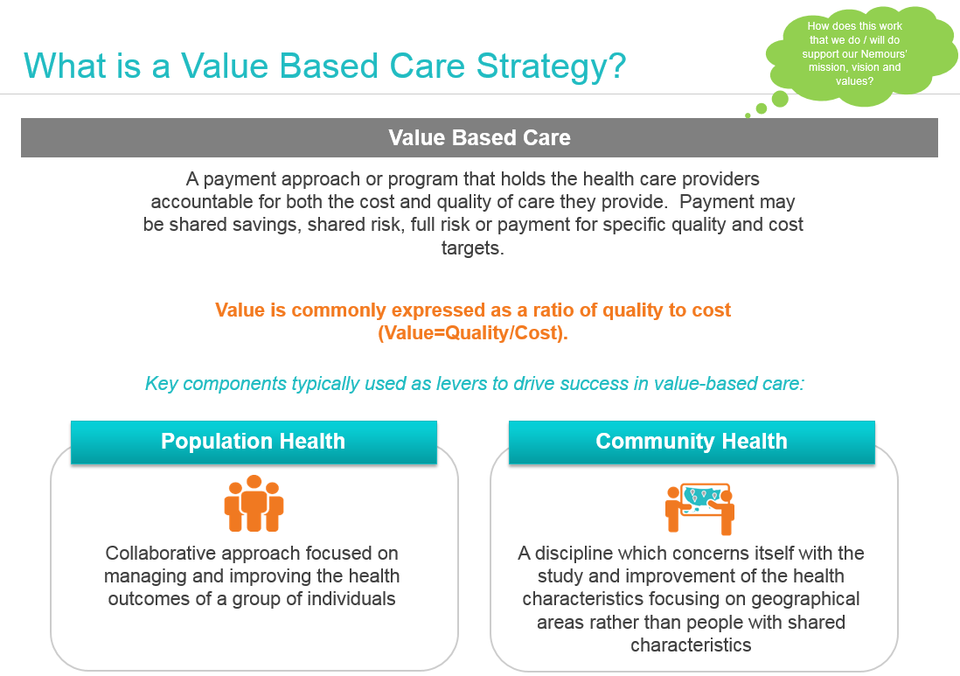 What is a Value Based Care Strategy?

How does this work that we do / will do support our Nemours' mission, vision and values?

Value Based Care

A payment approach or program that holds the health care providers accountable for both the cost and quality of care they provide. Payment may be shared savings, shared risk, full risk or payment for specific quality and cost targets.

Value is commonly expressed as a ratio of quality to cost (Value=Quality/Cost).

Key components typically used as levers to drive success in value-based care:

Population Health

Collaborative approach focused on managing and improving the health outcomes of a group of individuals

Community Health

A discipline which concerns itself with the study and improvement of the health characteristics focusing on geographical areas rather than people with shared characteristics